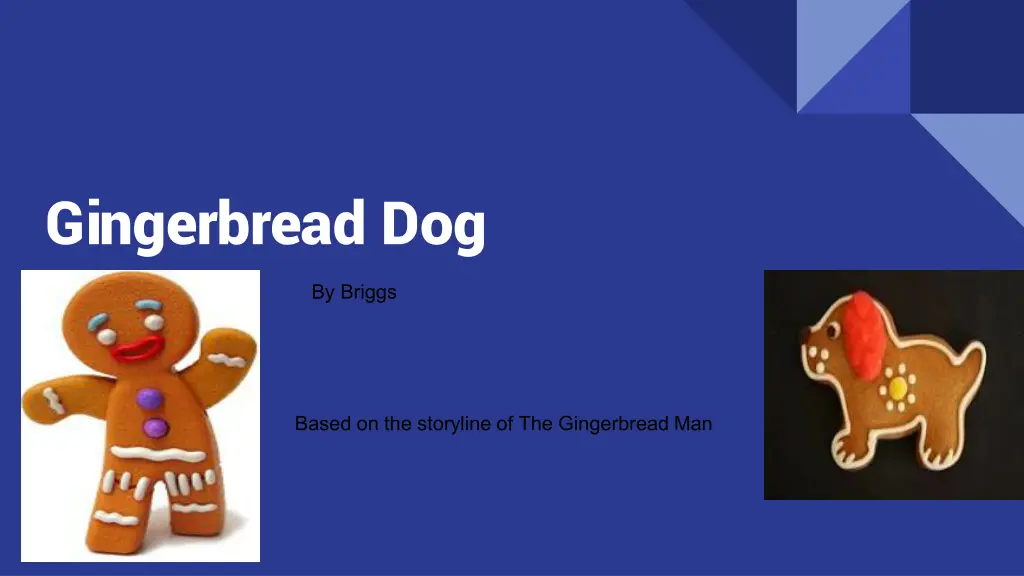 Gingerbread Dog

By Briggs

Based on the storyline of The Gingerbread Man